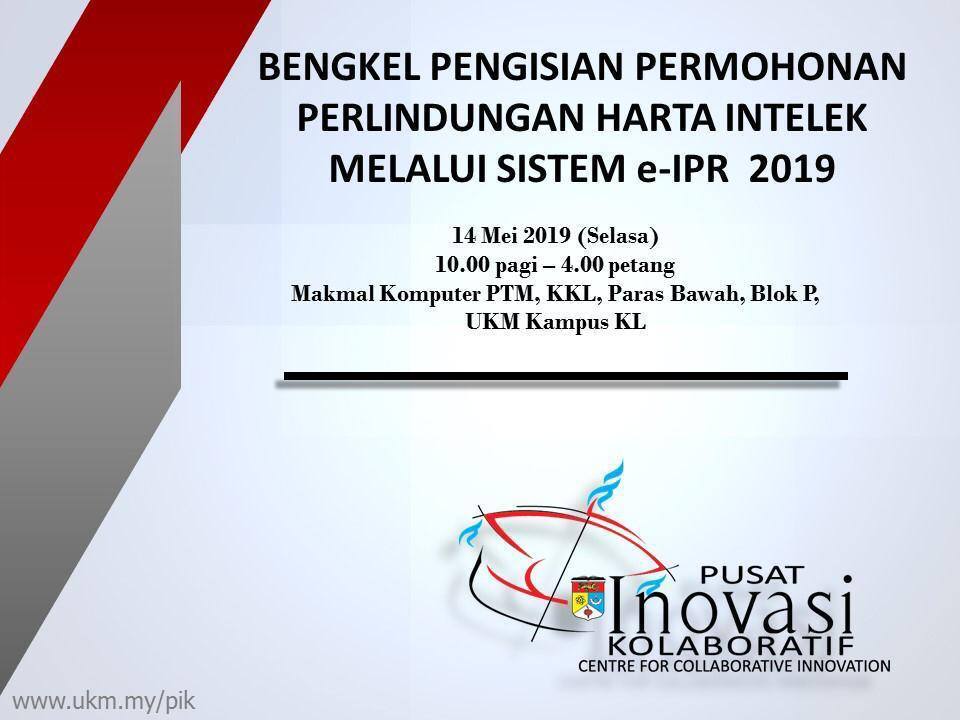 BENGKEL PENGISIAN PERMOHONAN PERLINDUNGAN HARTA INTELEK MELALUI SISTEM e-IPR 2019

14 Mei 2019 (Selasa)
10.00 pagi – 4.00 petang
Makmal Komputer PTM, KKL, Paras Bawah, Blok P, UKM Kampus KL

PUSAT
Inovasi
KOLABORATIF
CENTRE FOR COLLABORATIVE INNOVATION

www.ukm.my/pik